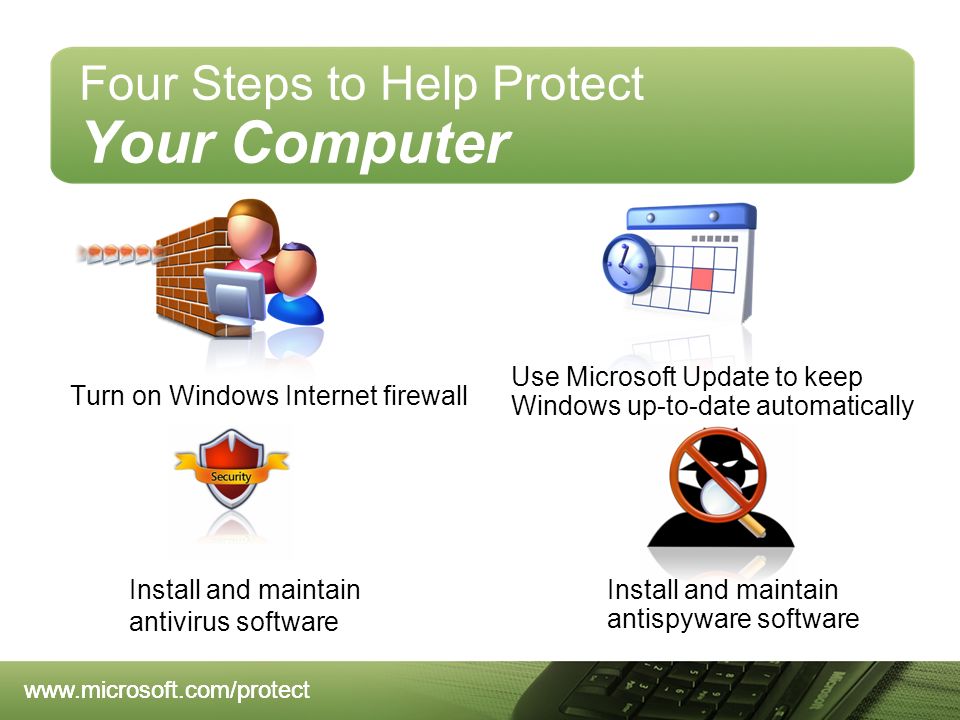 Four Steps to Help Protect
Your Computer

Turn on Windows Internet firewall

Use Microsoft Update to keep Windows up-to-date automatically

Security

Install and maintain antivirus software

Install and maintain antispyware software

www.microsoft.com/protect

Microsoft